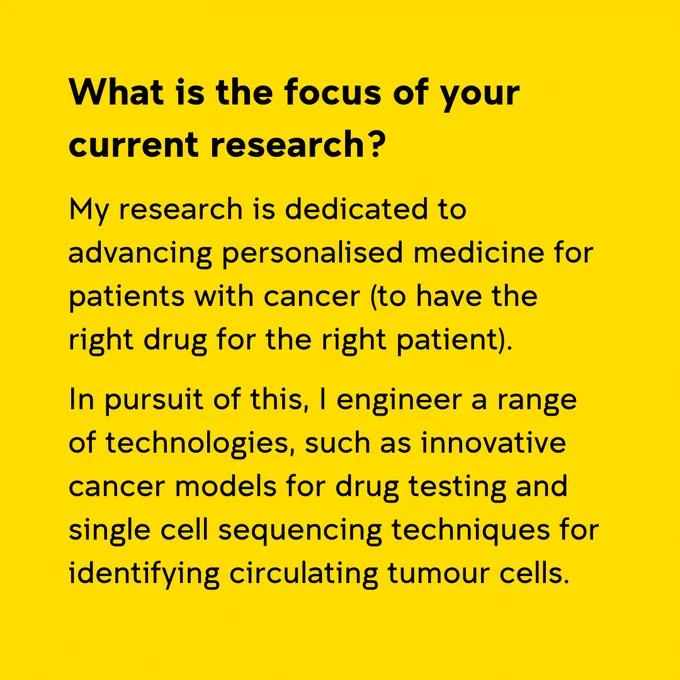 What is the focus of your current research?

My research is dedicated to advancing personalised medicine for patients with cancer (to have the right drug for the right patient).

In pursuit of this, I engineer a range of technologies, such as innovative cancer models for drug testing and single cell sequencing techniques for identifying circulating tumour cells.